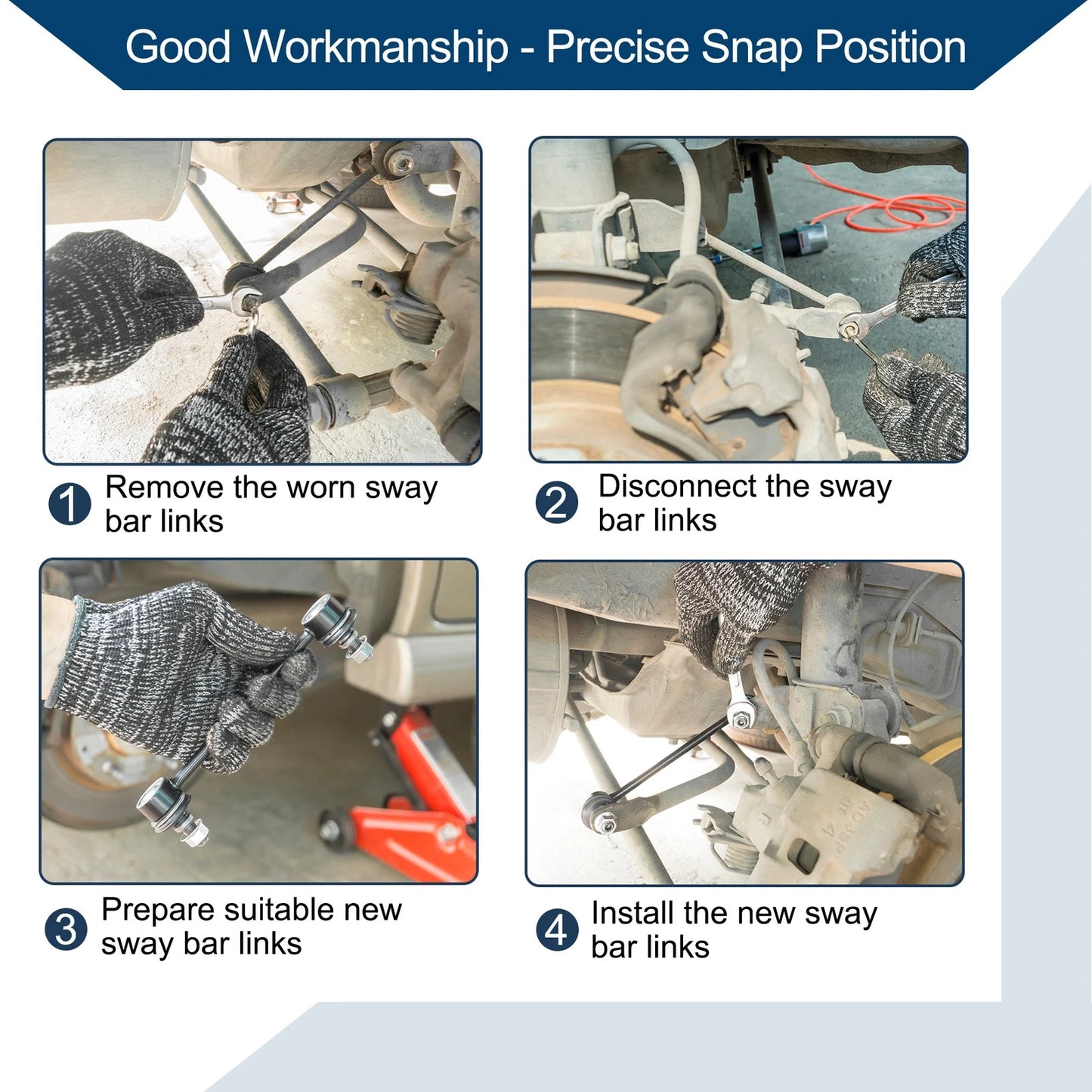 Good Workmanship - Precise Snap Position

1 Remove the worn sway bar links

2 Disconnect the sway bar links

3 Prepare suitable new sway bar links

4 Install the new sway bar links